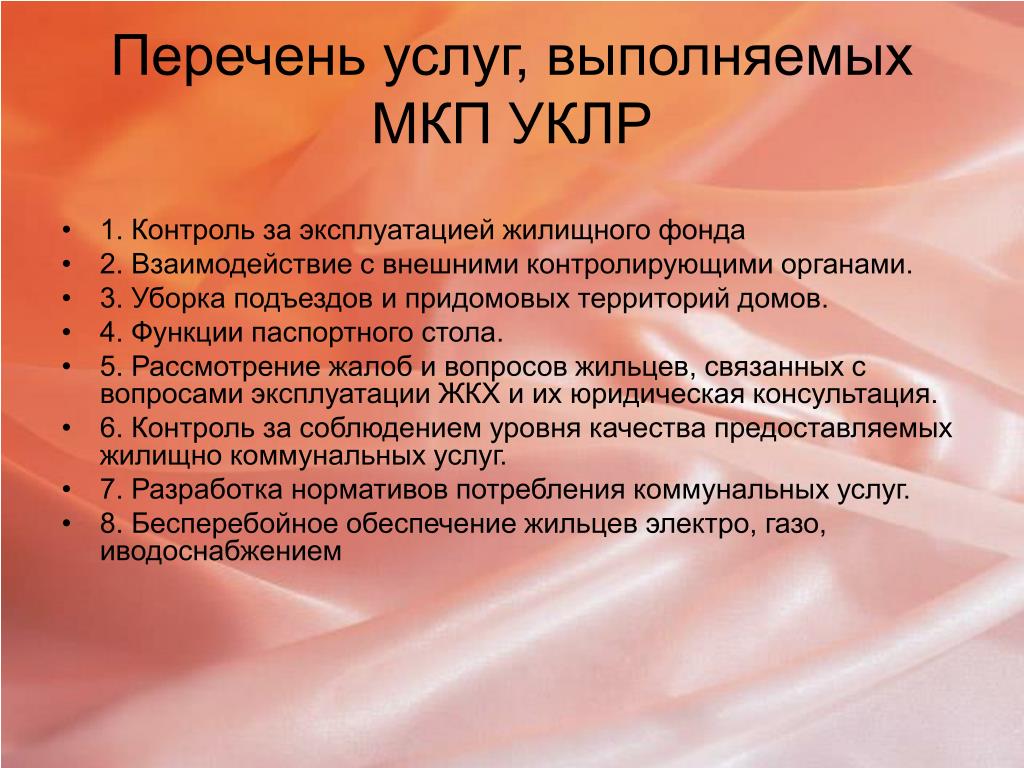 Перечень услуг, выполняемых МКП УКЛР

• 1. Контроль за эксплуатацией жилищного фонда
• 2. Взаимодействие с внешними контролирующими органами.
• 3. Уборка подъездов и придомовых территорий домов.
• 4. Функции паспортного стола.
• 5. Рассмотрение жалоб и вопросов жильцев, связанных с вопросами эксплуатации ЖКХ и их юридическая консультация.
• 6. Контроль за соблюдением уровня качества предоставляемых жилищно коммунальных услуг.
• 7. Разработка нормативов потребления коммунальных услуг.
• 8. Бесперебойное обеспечение жильцев электро, газо, иводоснабжением